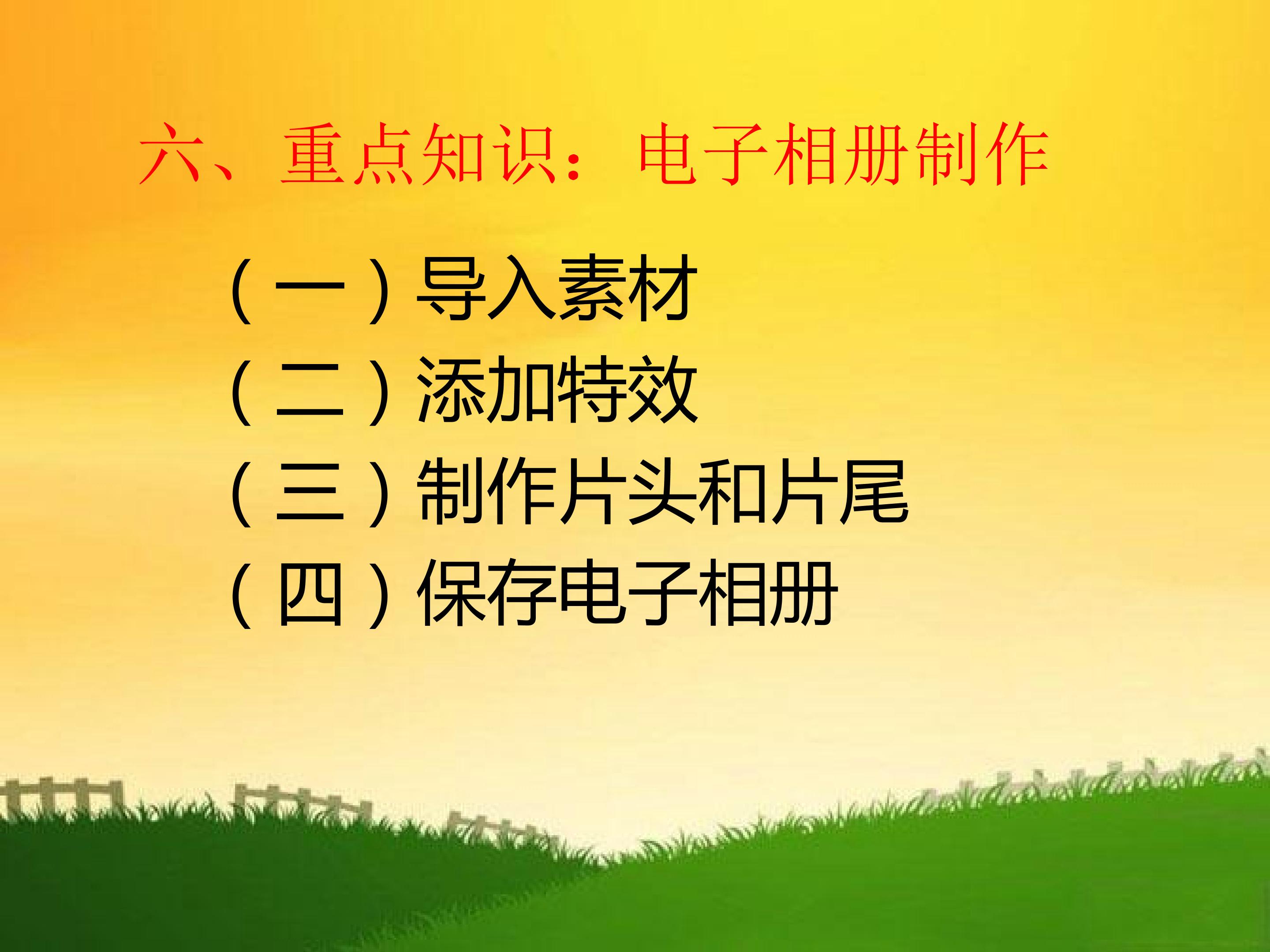 六、重点知识：电子相册制作

（一）导入素材
（二）添加特效
（三）制作片头和片尾
（四）保存电子相册